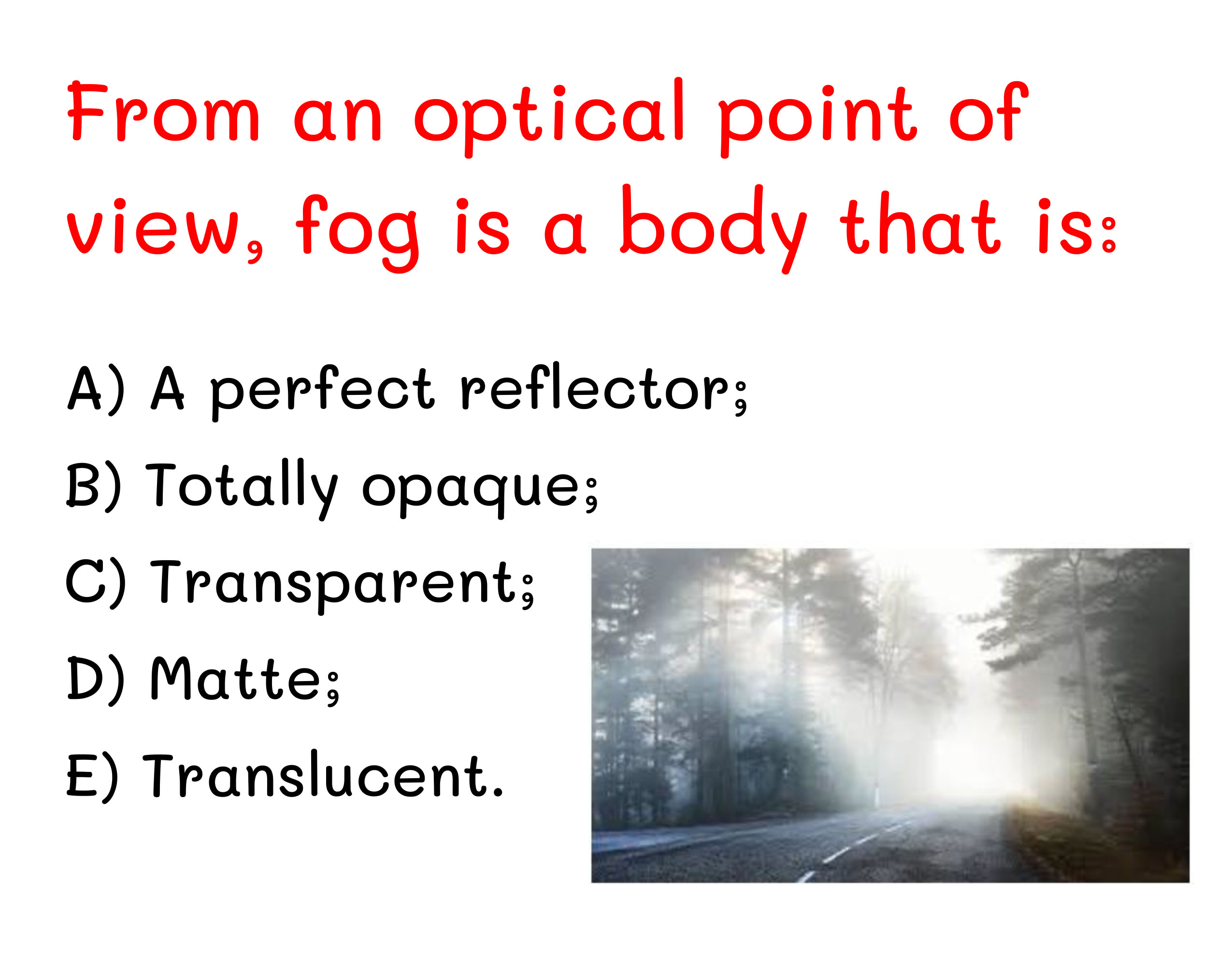 From an optical point of view, fog is a body that is:

A) A perfect reflector;
B) Totally opaque;
C) Transparent;
D) Matte;
E) Translucent.